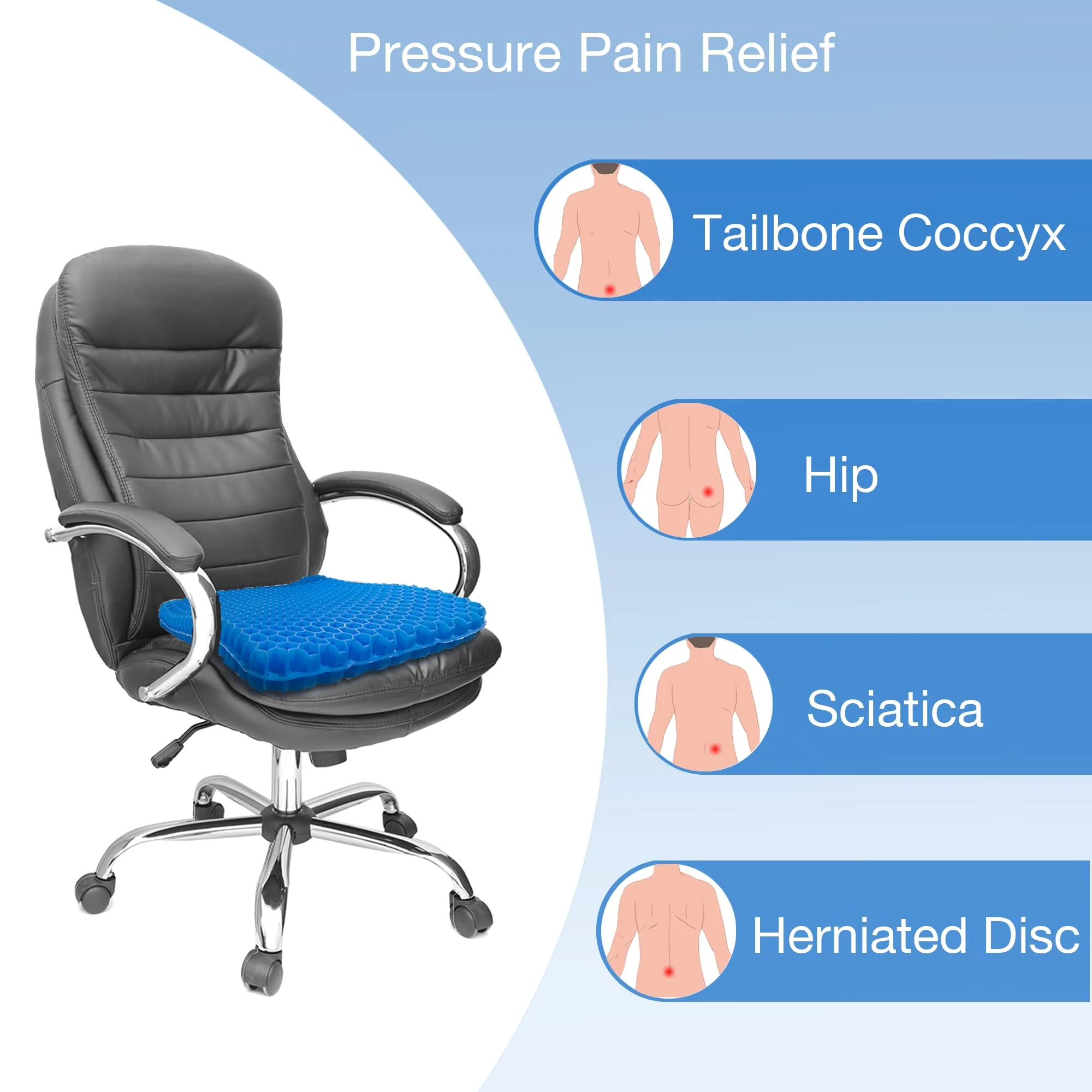 Pressure Pain Relief

Tailbone Coccyx

Hip

Sciatica

Herniated Disc